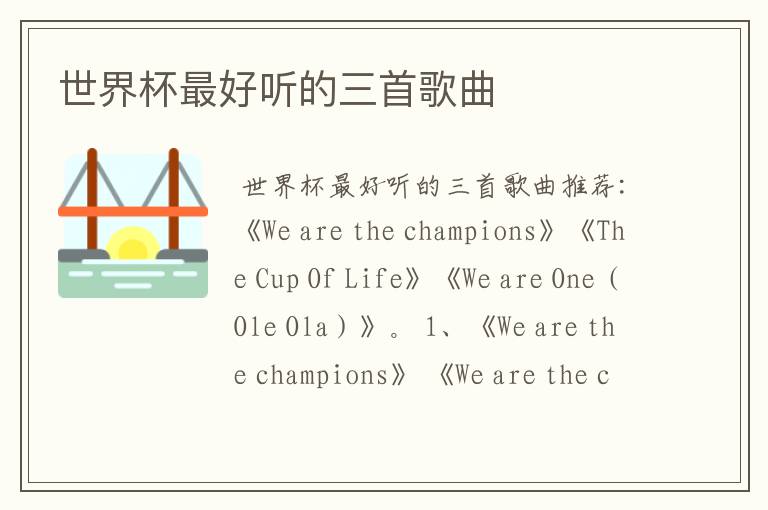 世界杯最好听的三首歌曲

世界杯最好听的三首歌曲推荐：《We are the champions》《The Cup Of Life》《We are One（Ole Ola）》。1、《We are the champions》《We are the c